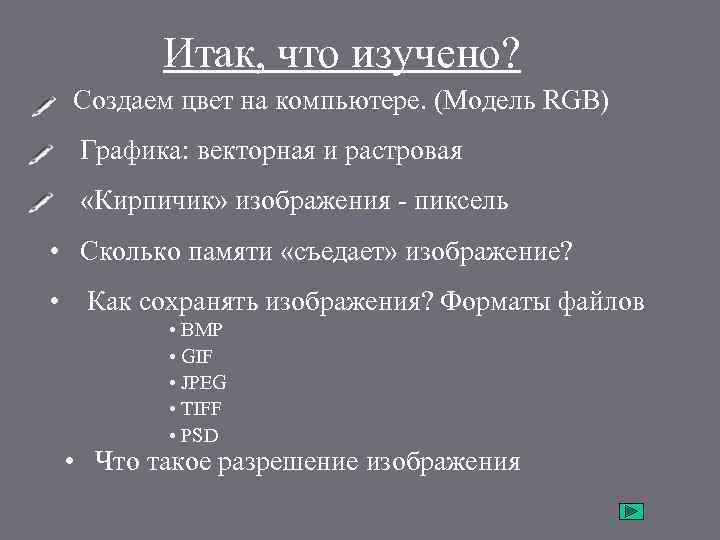 Итак, что изучено?

Создаем цвет на компьютере. (Модель RGB)

Графика: векторная и растровая

«Кирпичик» изображения - пиксель

• Сколько памяти «съедает» изображение?

• Как сохранять изображения? Форматы файлов

• BMP
• GIF
• JPEG
• TIFF
• PSD

• Что такое разрешение изображения